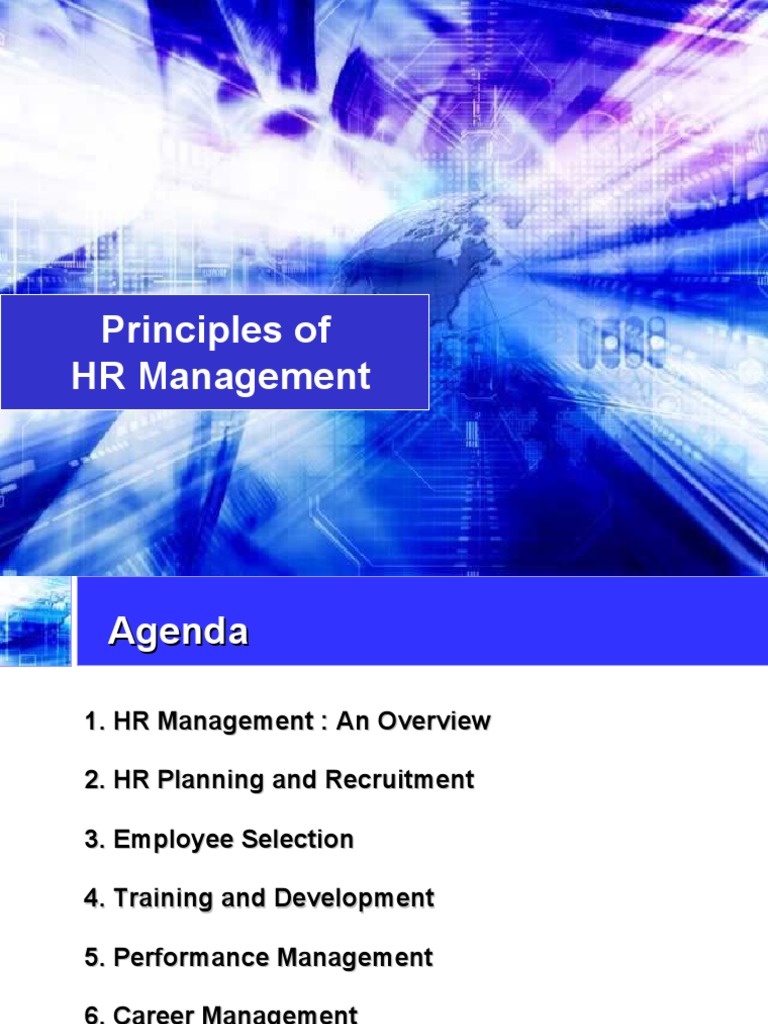 Principles of
HR Management

Agenda

1. HR Management : An Overview

2. HR Planning and Recruitment

3. Employee Selection

4. Training and Development

5. Performance Management

6. Career Management